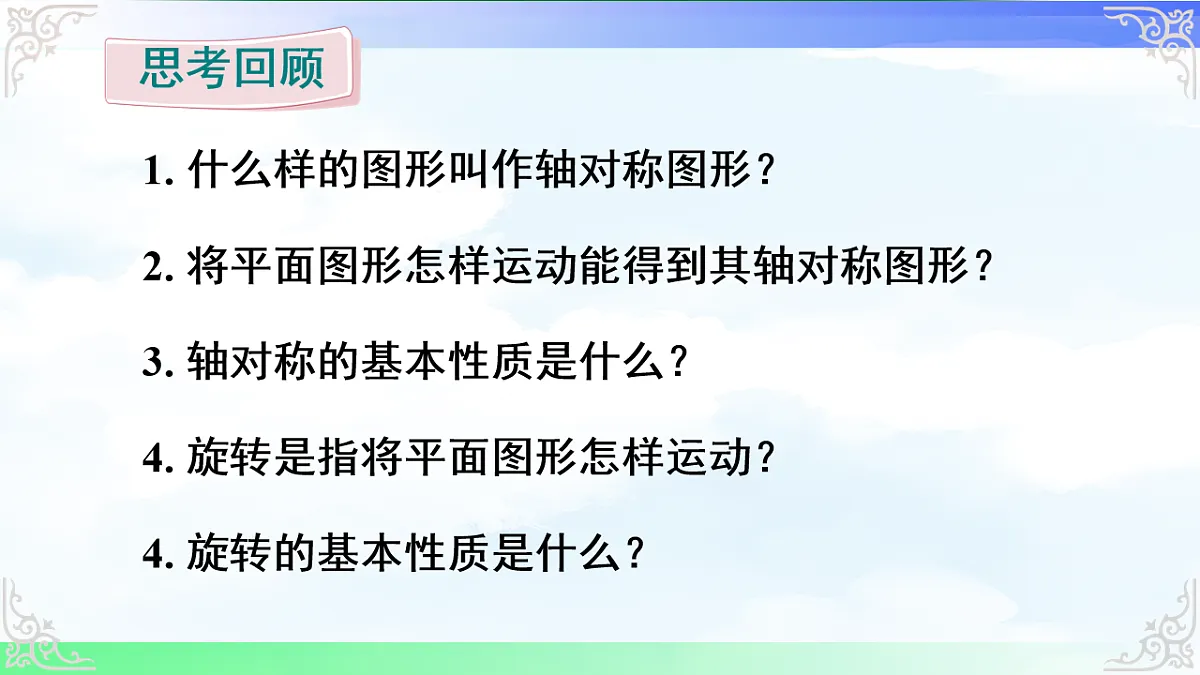 思考回顾

1. 什么样的图形叫作轴对称图形？

2. 将平面图形怎样运动能得到其轴对称图形？

3. 轴对称的基本性质是什么？

4. 旋转是指将平面图形怎样运动？

4. 旋转的基本性质是什么？